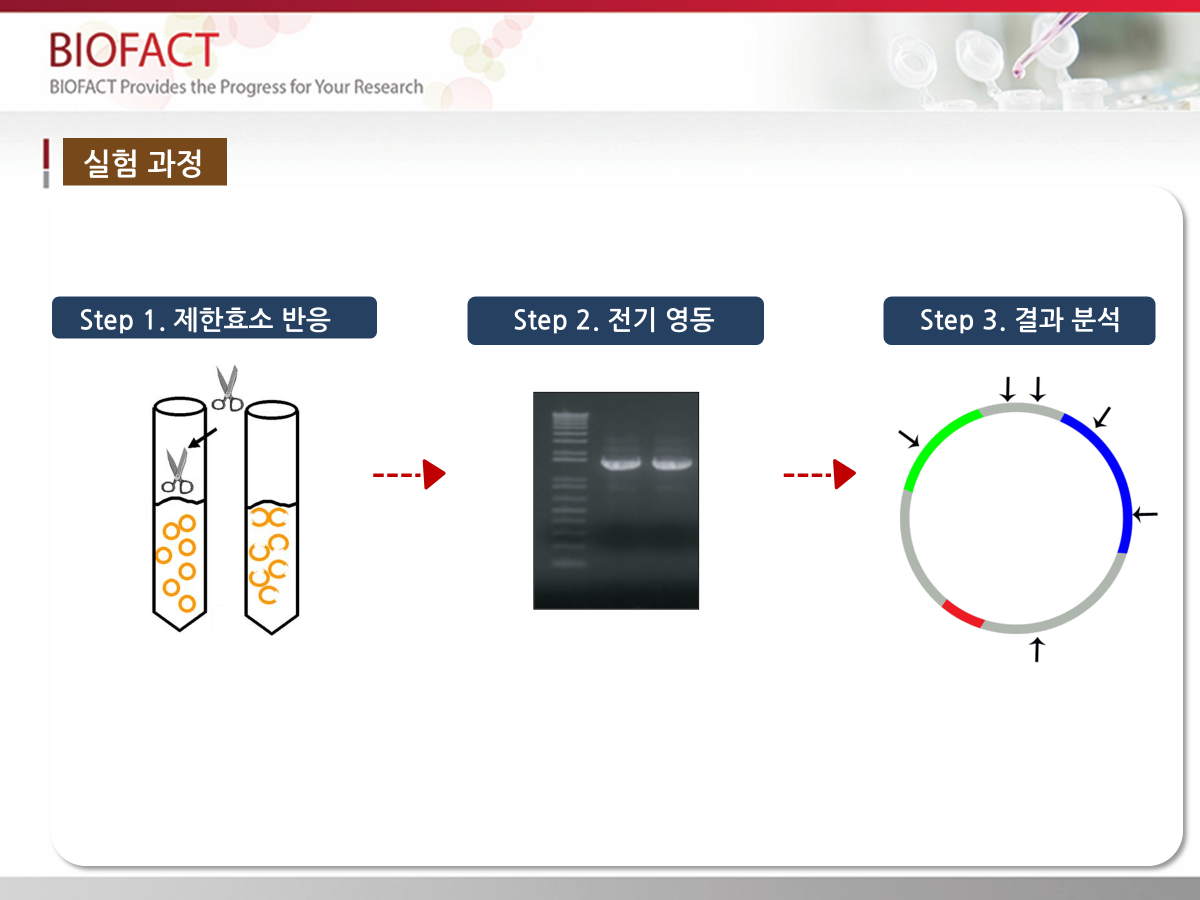 BIOFACT
BIOFACT Provides the Progress for Your Research

실험 과정

Step 1. 제한효소 반응

Step 2. 전기 영동

Step 3. 결과 분석